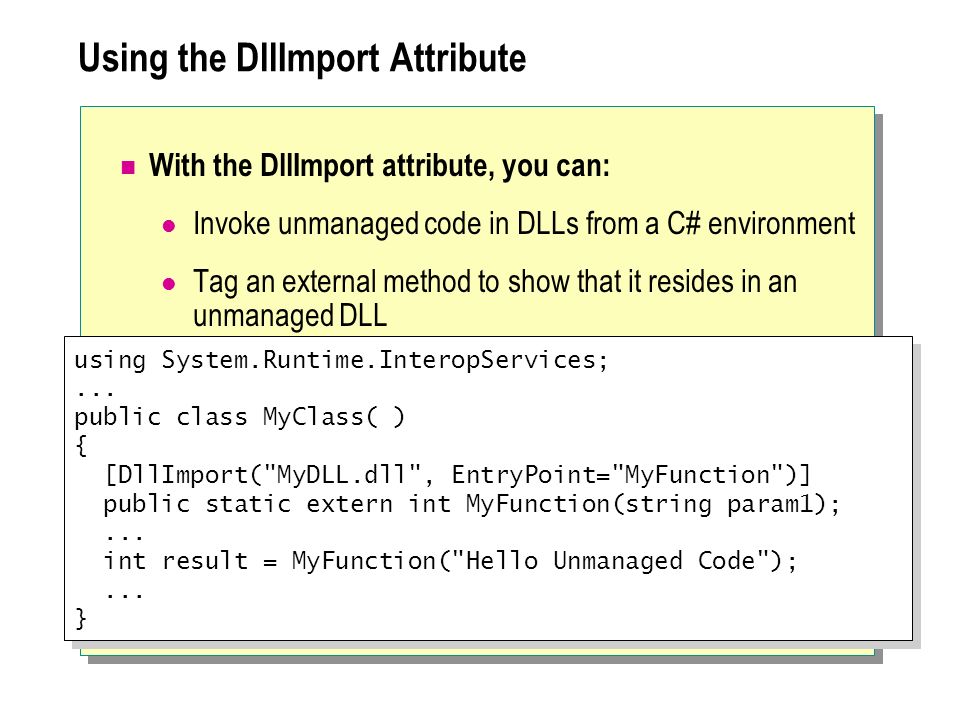 Using the DllImport Attribute

With the DllImport attribute, you can:

Invoke unmanaged code in DLLs from a C# environment

Tag an external method to show that it resides in an unmanaged DLL

using System.Runtime.InteropServices;
...
public class MyClass( )
{
  [DllImport("MyDLL.dll", EntryPoint="MyFunction")]
  public static extern int MyFunction(string param1);
  ...
  int result = MyFunction("Hello Unmanaged Code");
  ...
}